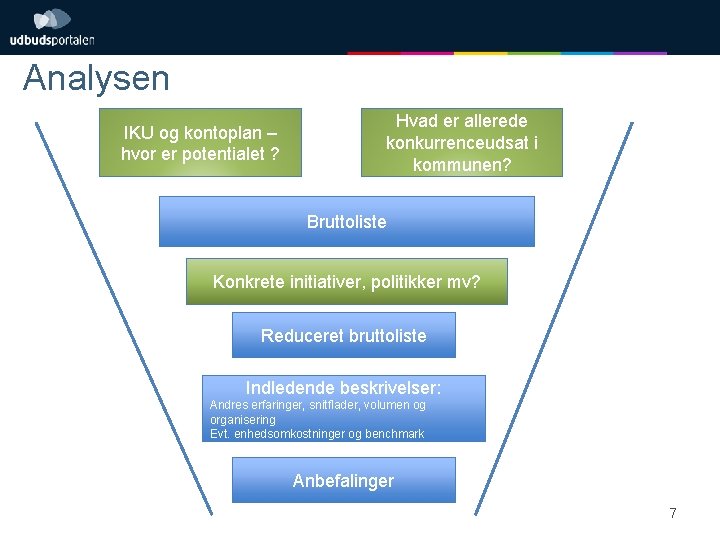 udbudsportalen

Analysen

IKU og kontoplan – hvor er potentialet ?

Hvad er allerede konkurrenceudsat i kommunen?

Bruttoliste

Konkrete initiativer, politikker mv?

Reduceret bruttoliste

Indledende beskrivelser:
Andres erfaringer, snitflader, volumen og organisering
Evt. enhedsomkostninger og benchmark

Anbefalinger

7